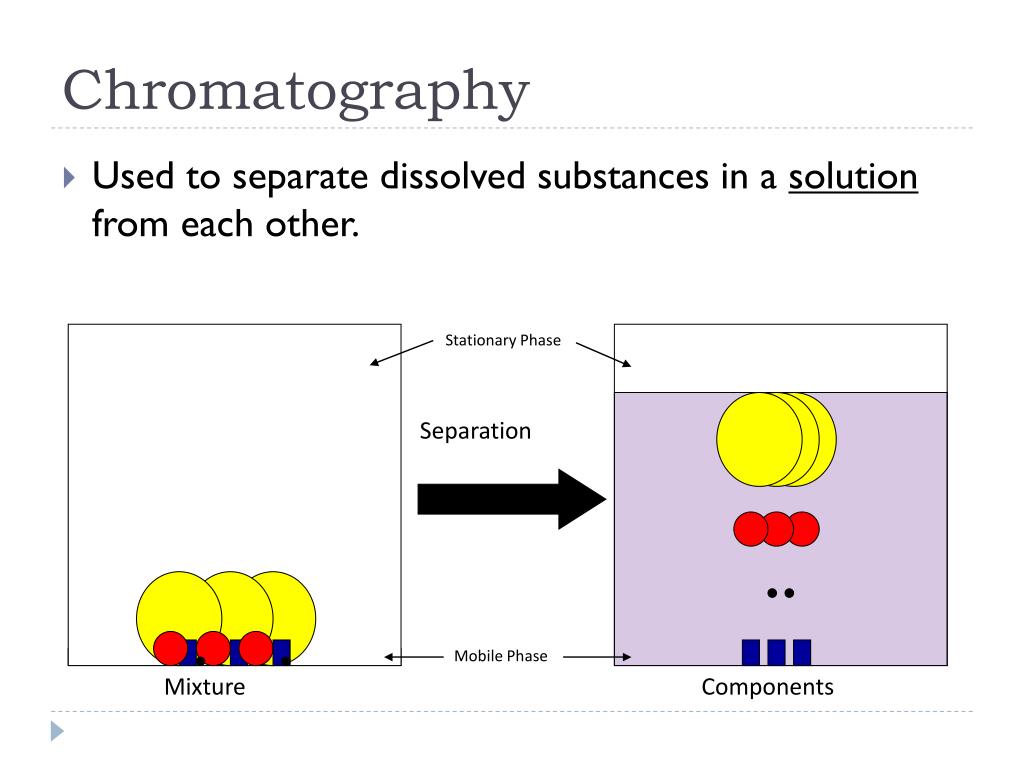 Chromatography

Used to separate dissolved substances in a solution from each other.

Stationary Phase

Separation

Mobile Phase

Mixture

Components